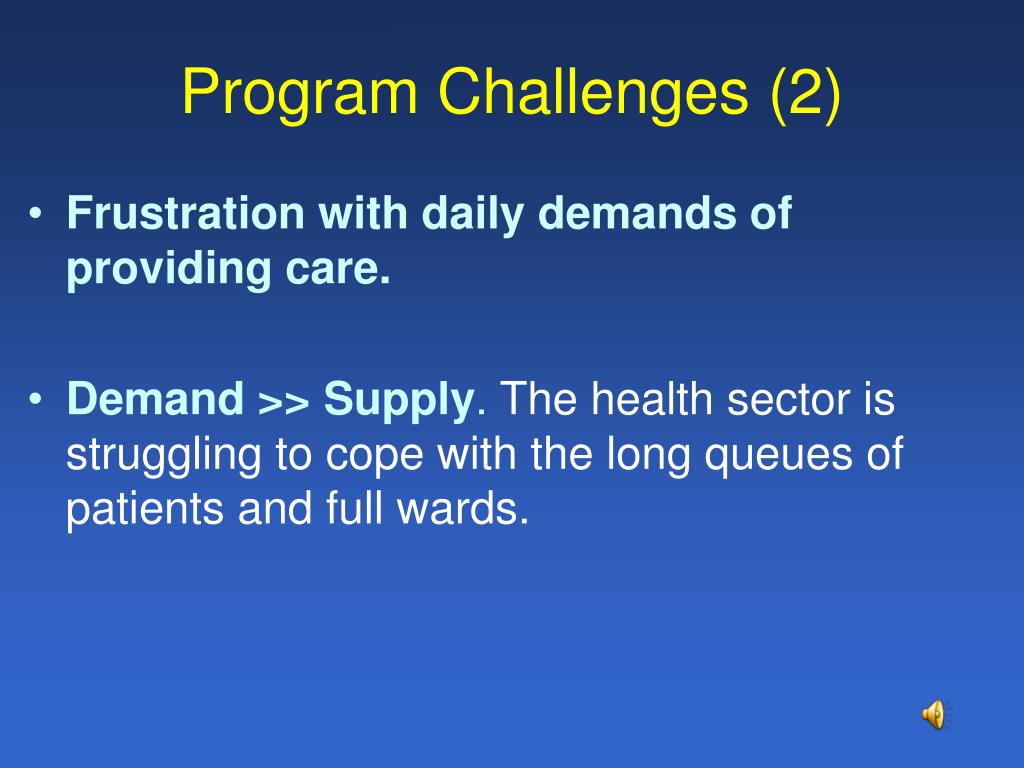 Program Challenges (2)

• Frustration with daily demands of providing care.

• Demand >> Supply. The health sector is struggling to cope with the long queues of patients and full wards.